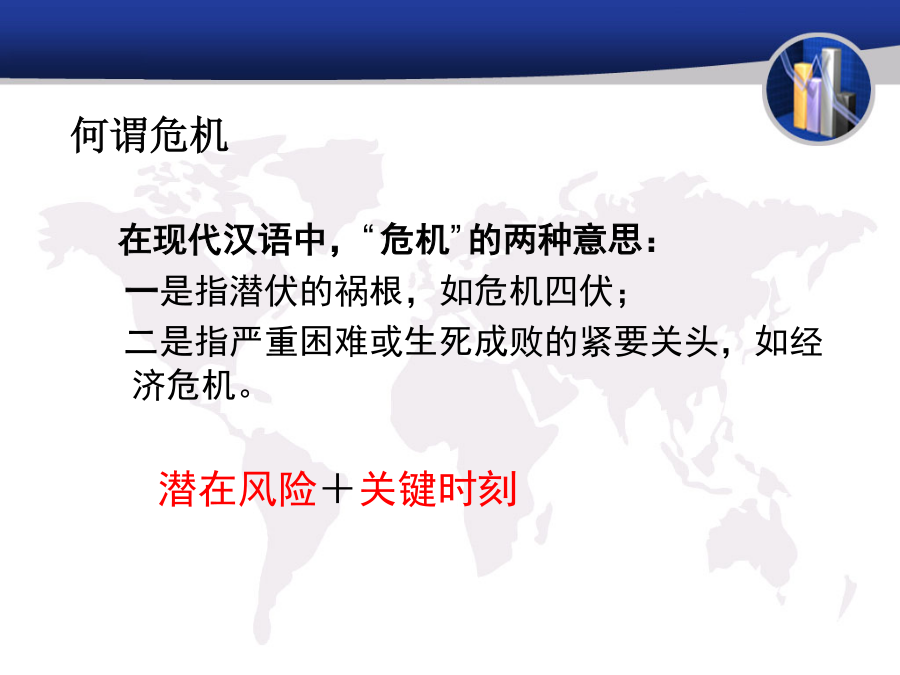 何谓危机

在现代汉语中，“危机”的两种意思：

一是指潜伏的祸根，如危机四伏；

二是指严重困难或生死成败的紧要关头，如经济危机。

潜在风险＋关键时刻